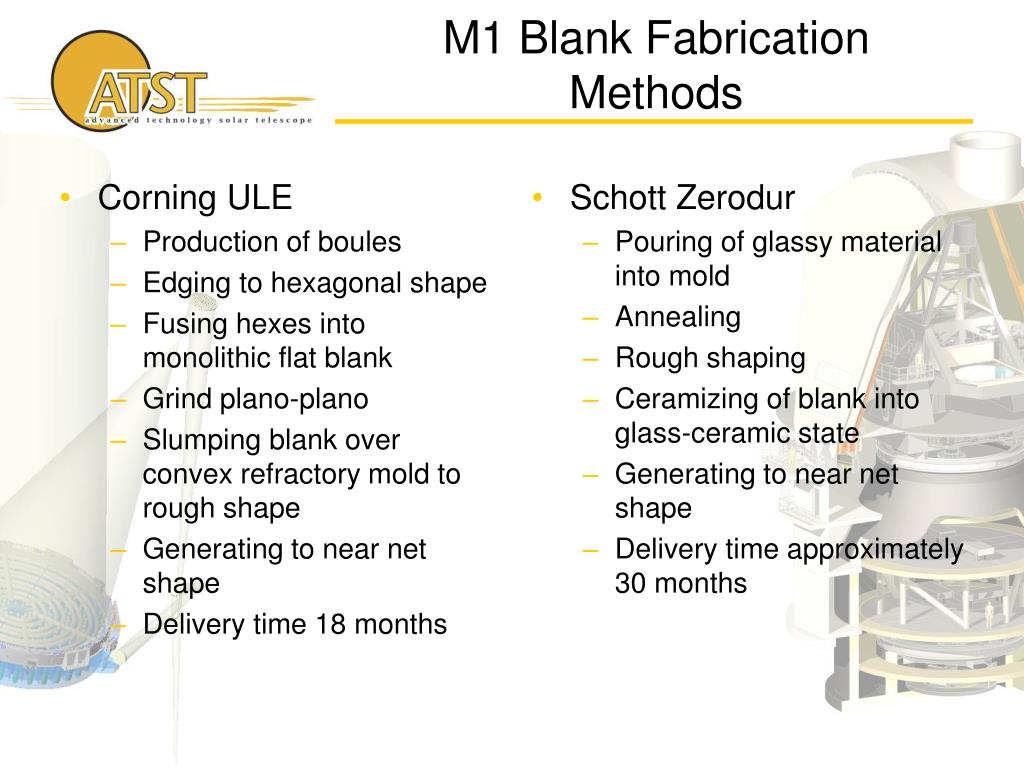 ATST
advanced technology solar telescope

M1 Blank Fabrication Methods

• Corning ULE
– Production of boules
– Edging to hexagonal shape
– Fusing hexes into monolithic flat blank
– Grind plano-plano
– Slumping blank over convex refractory mold to rough shape
– Generating to near net shape
– Delivery time 18 months

• Schott Zerodur
– Pouring of glassy material into mold
– Annealing
– Rough shaping
– Ceramizing of blank into glass-ceramic state
– Generating to near net shape
– Delivery time approximately 30 months